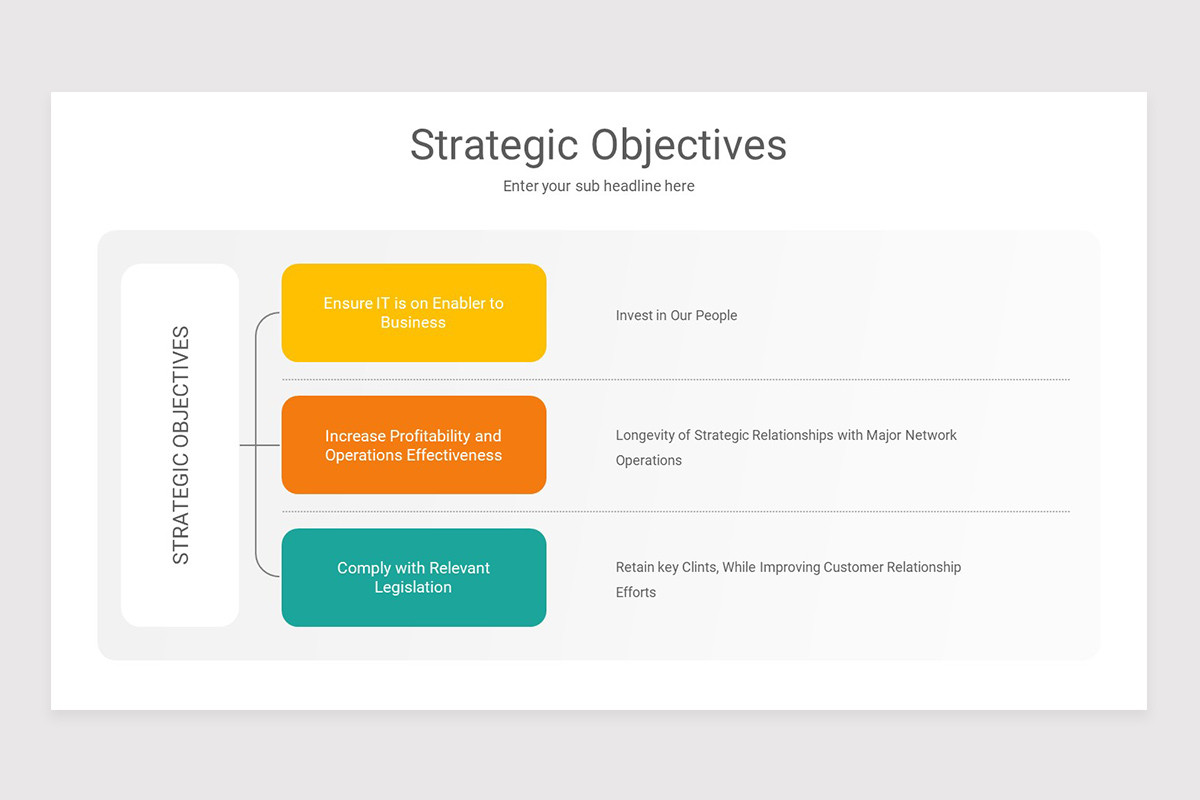 Strategic Objectives
Enter your sub headline here

STRATEGIC OBJECTIVES

Ensure IT is on Enabler to Business

Invest in Our People

Increase Profitability and Operations Effectiveness

Longevity of Strategic Relationships with Major Network Operations

Comply with Relevant Legislation

Retain key Clints, While Improving Customer Relationship Efforts